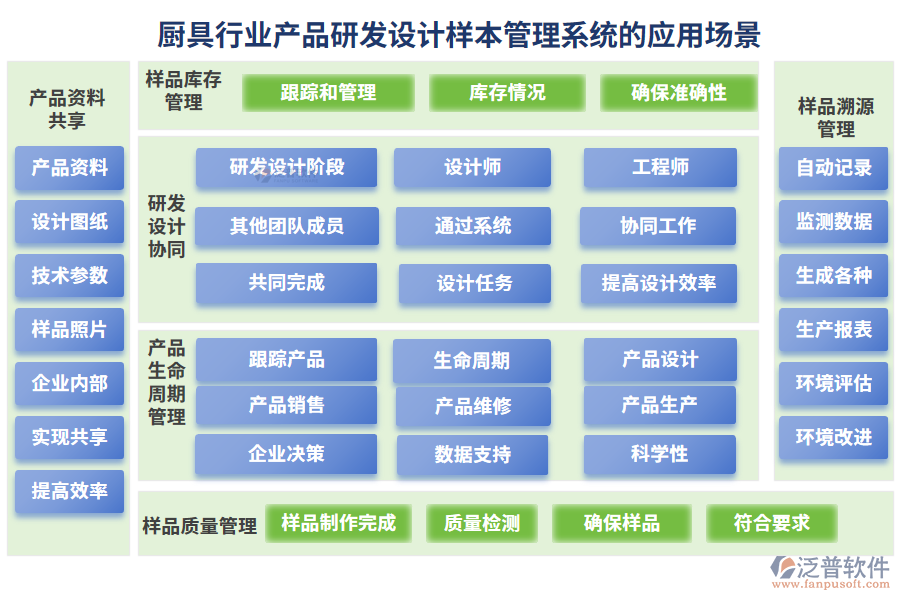 厨具行业产品研发设计样本管理系统的应用场景

产品资料共享
产品资料
设计图纸
技术参数
样品照片
企业内部
实现共享
提高效率

样品库存管理
跟踪和管理
库存情况
确保准确性

研发设计协同
研发设计阶段
设计师
工程师
其他团队成员
通过系统
协同工作
共同完成
设计任务
提高设计效率

产品生命周期管理
跟踪产品
生命周期
产品设计
产品销售
产品维修
产品生产
企业决策
数据支持
科学性

样品质量管理
样品制作完成
质量检测
确保样品
符合要求

样品溯源管理
自动记录
监测数据
生成各种
生产报表
环境评估
环境改进

泛普软件
www.fanpusoft.com